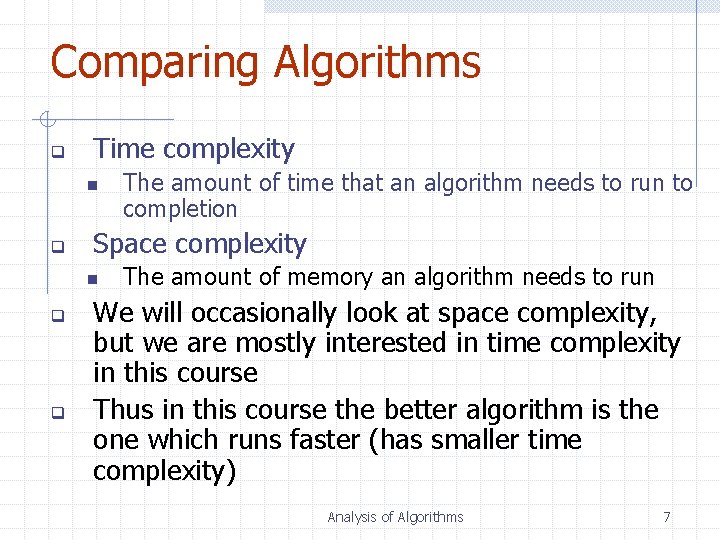 Comparing Algorithms

Time complexity
The amount of time that an algorithm needs to run to completion

Space complexity
The amount of memory an algorithm needs to run

We will occasionally look at space complexity, but we are mostly interested in time complexity in this course

Thus in this course the better algorithm is the one which runs faster (has smaller time complexity)

Analysis of Algorithms

7